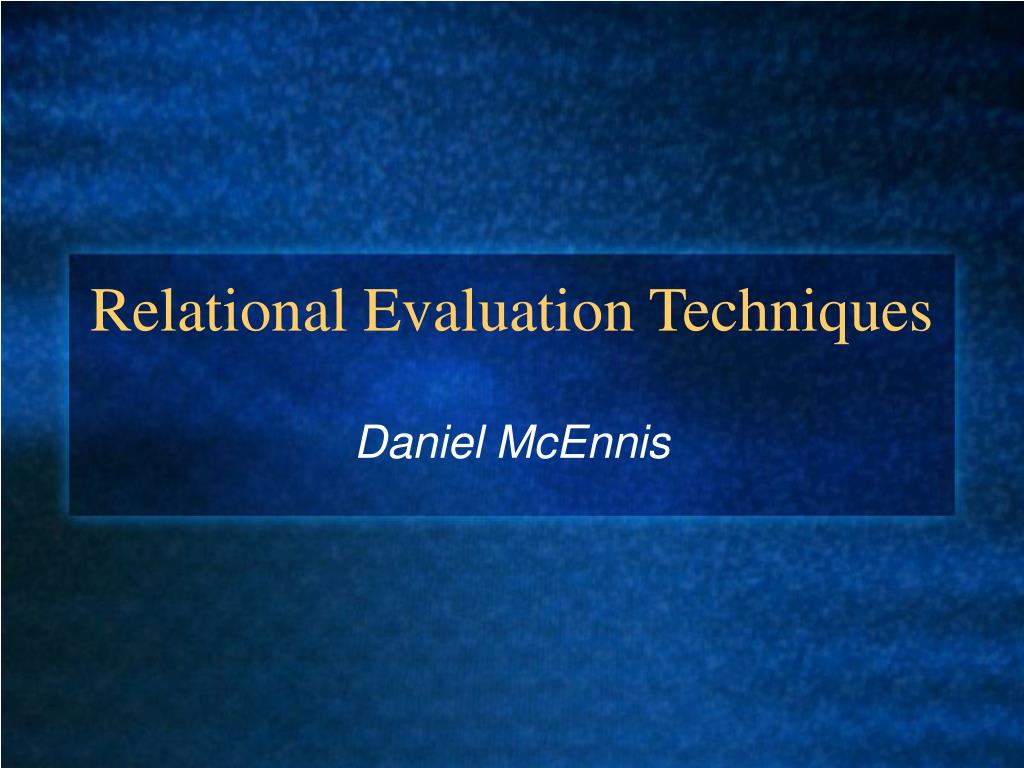 Relational Evaluation Techniques

Daniel McEnnis